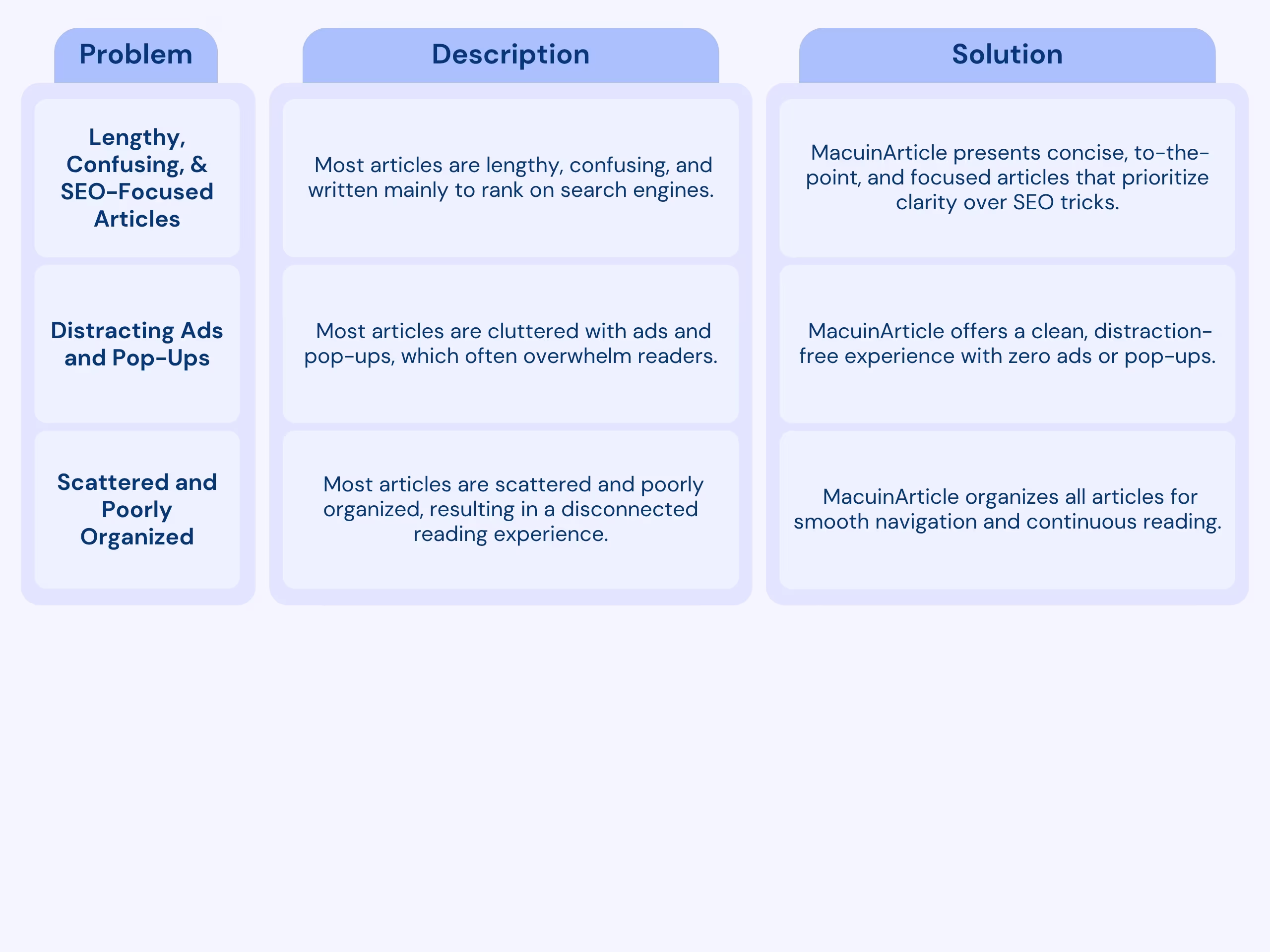 | Problem | Description | Solution |
|---|---|---|
| Lengthy, Confusing, & SEO-Focused Articles | Most articles are lengthy, confusing, and written mainly to rank on search engines. | MacuinArticle presents concise, to-the-point, and focused articles that prioritize clarity over SEO tricks. |
| Distracting Ads and Pop-Ups | Most articles are cluttered with ads and pop-ups, which often overwhelm readers. | MacuinArticle offers a clean, distraction-free experience with zero ads or pop-ups. |
| Scattered and Poorly Organized | Most articles are scattered and poorly organized, resulting in a disconnected reading experience. | MacuinArticle organizes all articles for smooth navigation and continuous reading. |